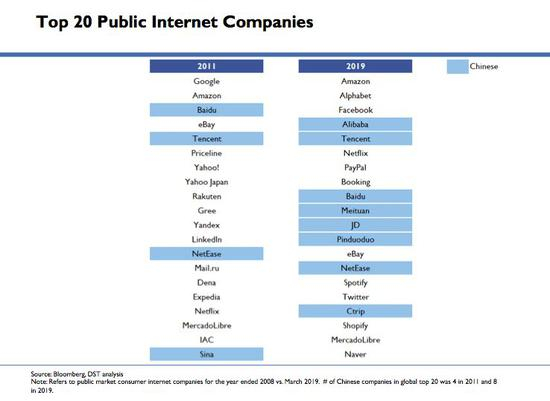 Top 20 Public Internet Companies

Chinese

| 2011 | 2019 |
|---|---|
| Google | Amazon |
| Amazon | Alphabet |
| Baidu | Facebook |
| eBay | Alibaba |
| Tencent | Tencent |
| Priceline | Netflix |
| Yahoo! | PayPal |
| Yahoo Japan | Booking |
| Rakuten | Baidu |
| Gree | Meituan |
| Yandex | JD |
| LinkedIn | Pinduoduo |
| NetEase | eBay |
| Mail.ru | NetEase |
| Dena | Spotify |
| Expedia | Twitter |
| Netflix | Ctrip |
| MercadoLibre | Shopify |
| IAC | MercadoLibre |
| Sina | Naver |

Source: Bloomberg, DST analysis
Note: Refers to public market consumer internet companies for the year ended 2008 vs. March 2019. # of Chinese companies in global top 20 was 4 in 2011 and 8 in 2019.